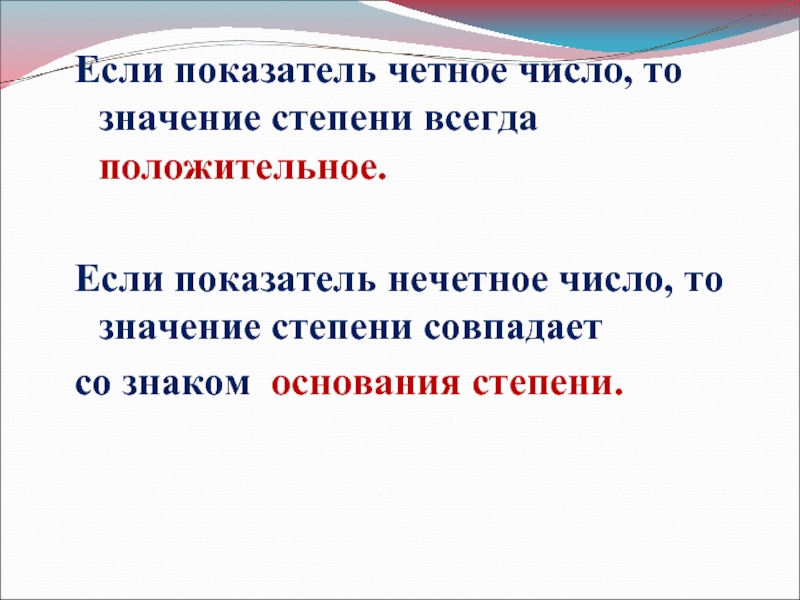 Если показатель четное число, то значение степени всегда положительное.

Если показатель нечетное число, то значение степени совпадает
со знаком основания степени.